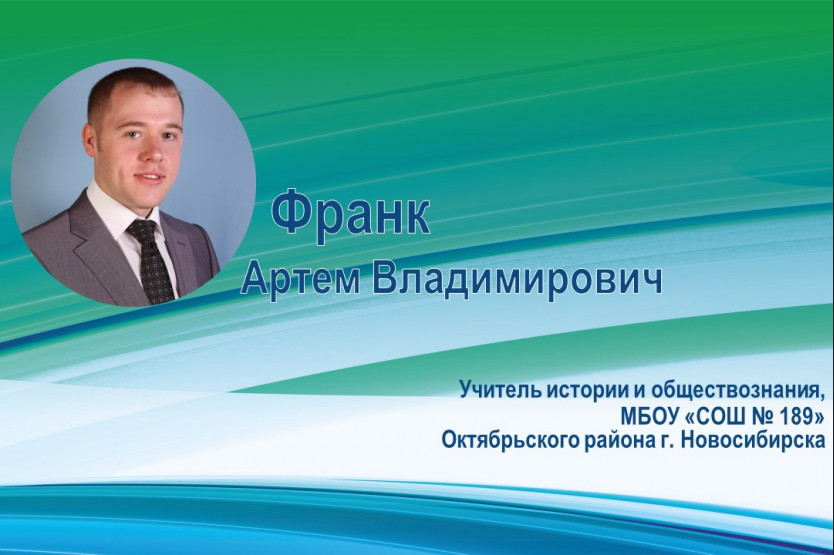 Франк
Артем Владимирович

Учитель истории и обществознания,
МБОУ «СОШ № 189»
Октябрьского района г. Новосибирска